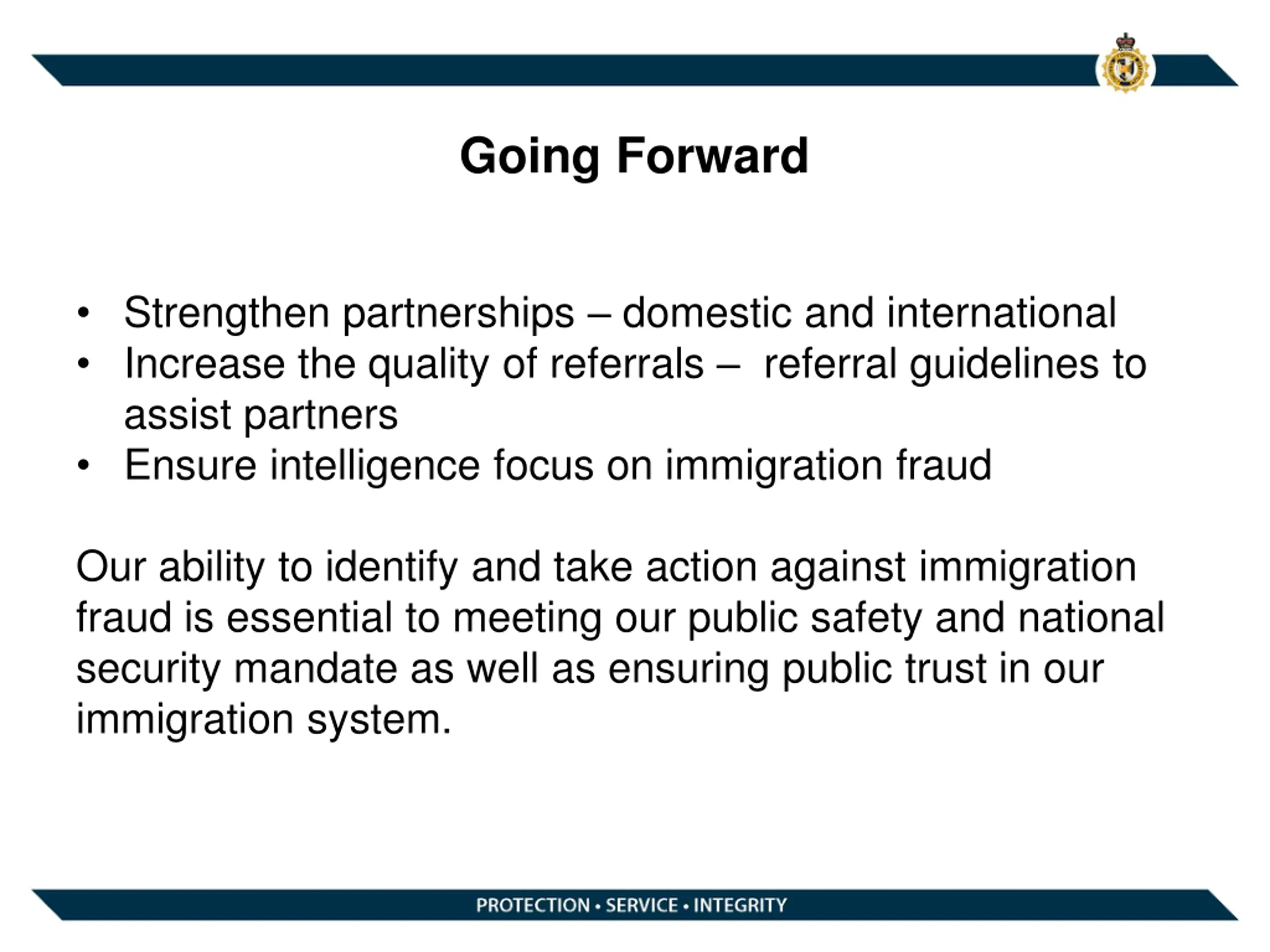 Going Forward

• Strengthen partnerships – domestic and international
• Increase the quality of referrals – referral guidelines to assist partners
• Ensure intelligence focus on immigration fraud

Our ability to identify and take action against immigration fraud is essential to meeting our public safety and national security mandate as well as ensuring public trust in our immigration system.

PROTECTION • SERVICE • INTEGRITY